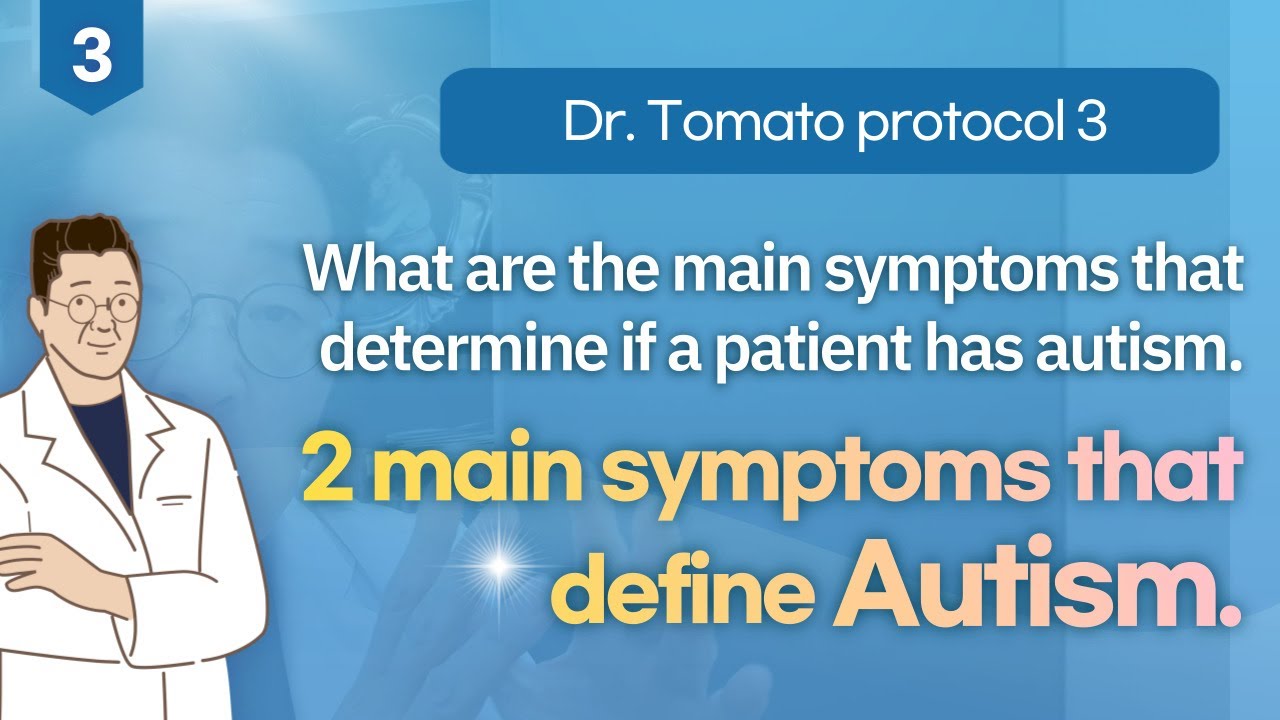 3

Dr. Tomato protocol 3

What are the main symptoms that determine if a patient has autism.

2 main symptoms that define Autism.